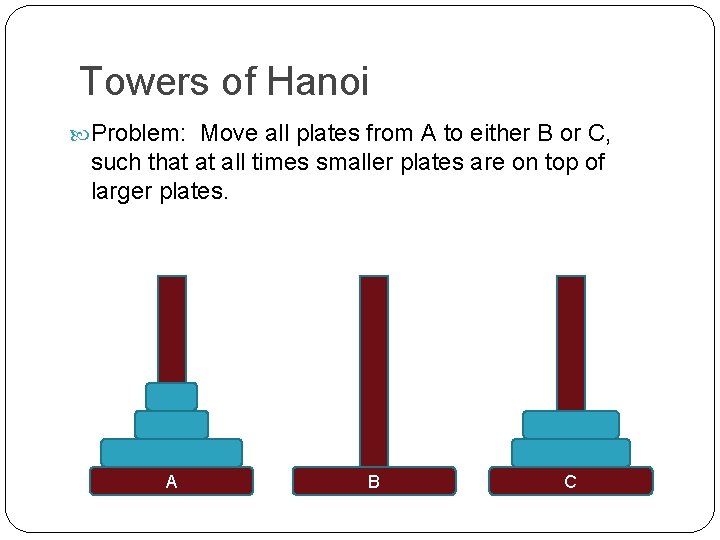 Towers of Hanoi

Problem: Move all plates from A to either B or C, such that at all times smaller plates are on top of larger plates.

A

B

C